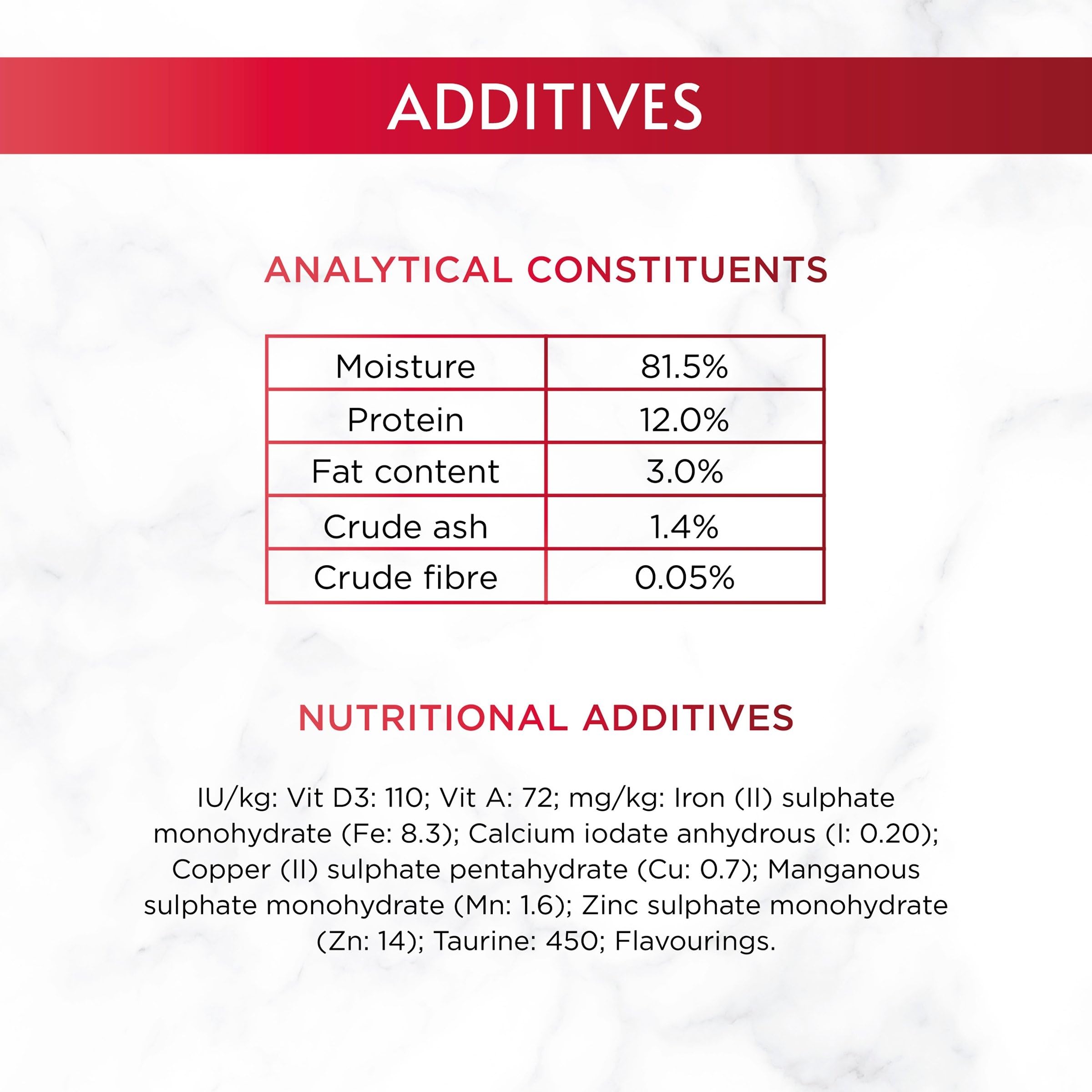 ADDITIVES

ANALYTICAL CONSTITUENTS

| Moisture | 81.5% |
|---|---|
| Protein | 12.0% |
| Fat content | 3.0% |
| Crude ash | 1.4% |
| Crude fibre | 0.05% |

NUTRITIONAL ADDITIVES

IU/kg: Vit D3: 110; Vit A: 72; mg/kg: Iron (II) sulphate monohydrate (Fe: 8.3); Calcium iodate anhydrous (I: 0.20); Copper (II) sulphate pentahydrate (Cu: 0.7); Manganous sulphate monohydrate (Mn: 1.6); Zinc sulphate monohydrate (Zn: 14); Taurine: 450; Flavourings.